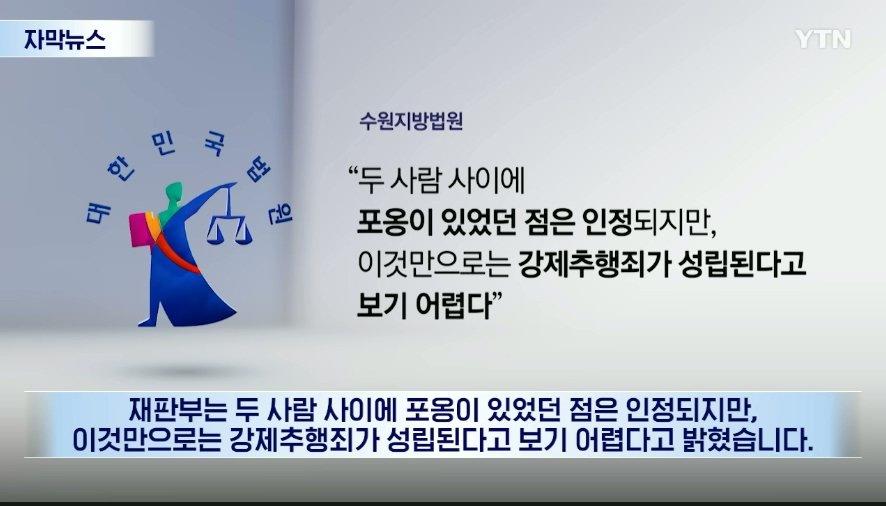 자막뉴스

YTN

대한민국법원

수원지방법원

“두 사람 사이에 포옹이 있었던 점은 인정되지만, 이것만으로는 강제추행죄가 성립된다고 보기 어렵다”

재판부는 두 사람 사이에 포옹이 있었던 점은 인정되지만, 이것만으로는 강제추행죄가 성립된다고 보기 어렵다고 밝혔습니다.